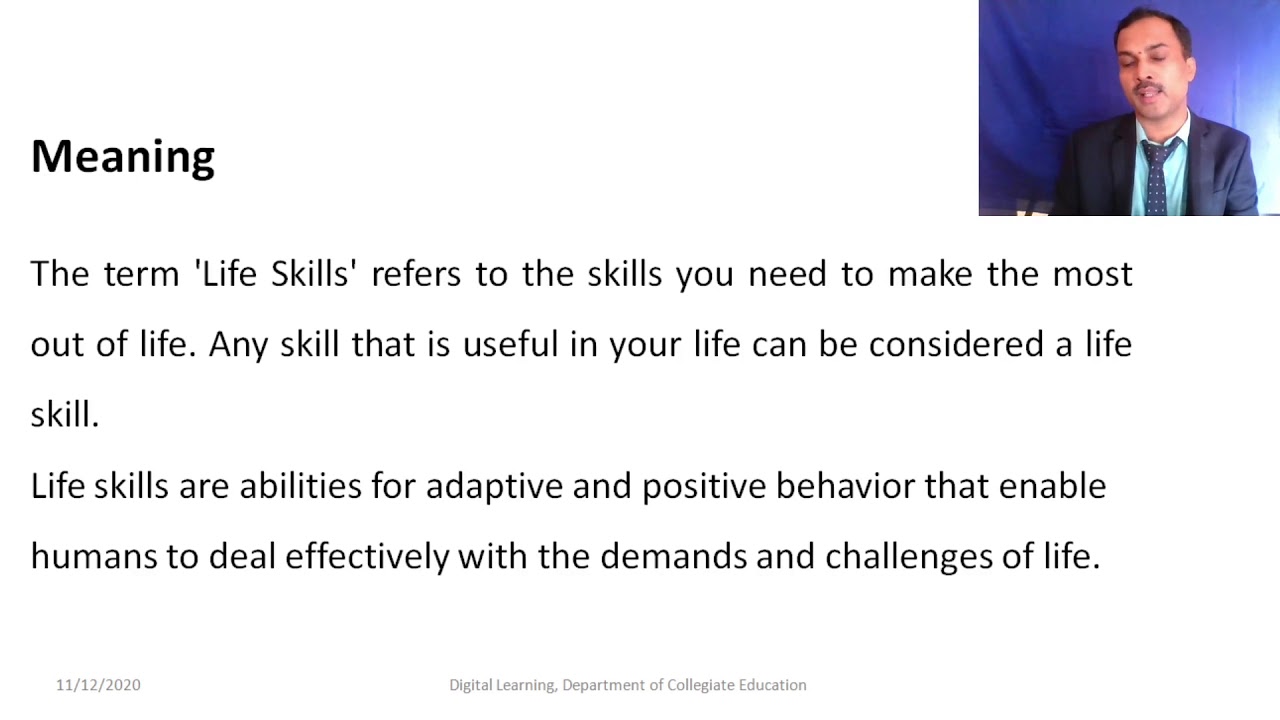 Meaning

The term 'Life Skills' refers to the skills you need to make the most out of life. Any skill that is useful in your life can be considered a life skill.

Life skills are abilities for adaptive and positive behavior that enable humans to deal effectively with the demands and challenges of life.

11/12/2020

Digital Learning, Department of Collegiate Education